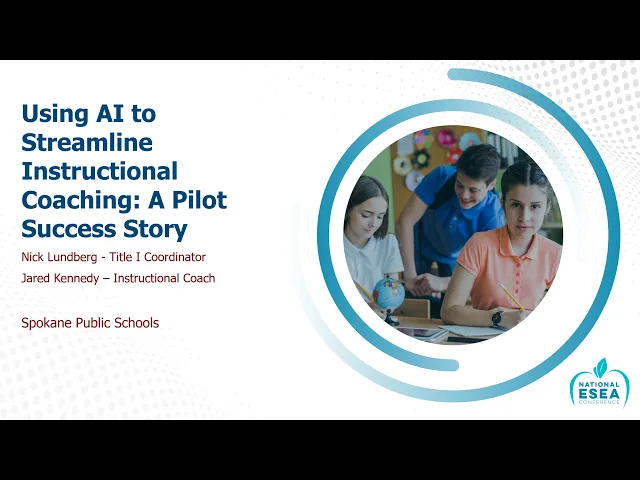 Using AI to Streamline Instructional Coaching: A Pilot Success Story

Nick Lundberg - Title I Coordinator

Jared Kennedy – Instructional Coach

Spokane Public Schools

NATIONAL ESEA CONFERENCE